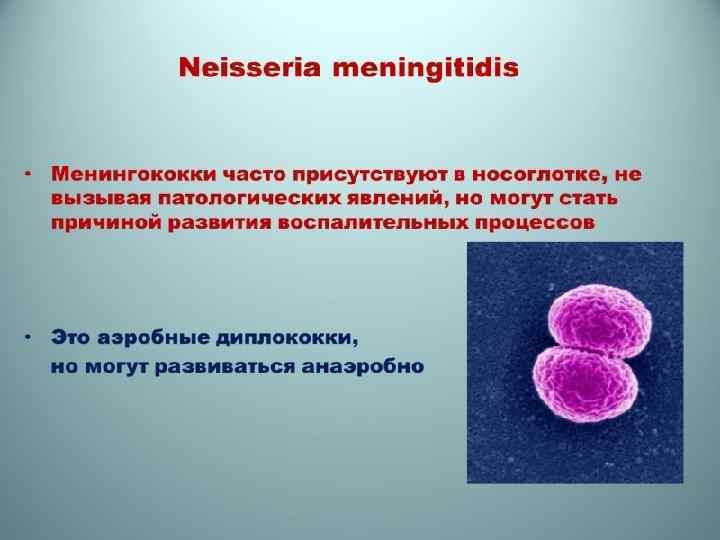 Neisseria meningitidis

• Менингококки часто присутствуют в носоглотке, не вызывая патологических явлений, но могут стать причиной развития воспалительных процессов

• Это аэробные диплококки, но могут развиваться анаэробно